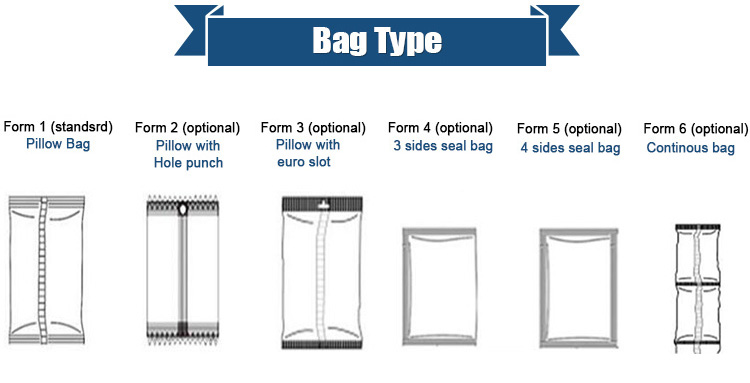 Bag Type

Form 1 (standsrd)
Pillow Bag

Form 2 (optional)
Pillow with Hole punch

Form 3 (optional)
Pillow with euro slot

Form 4 (optional)
3 sides seal bag

Form 5 (optional)
4 sides seal bag

Form 6 (optional)
Continous bag